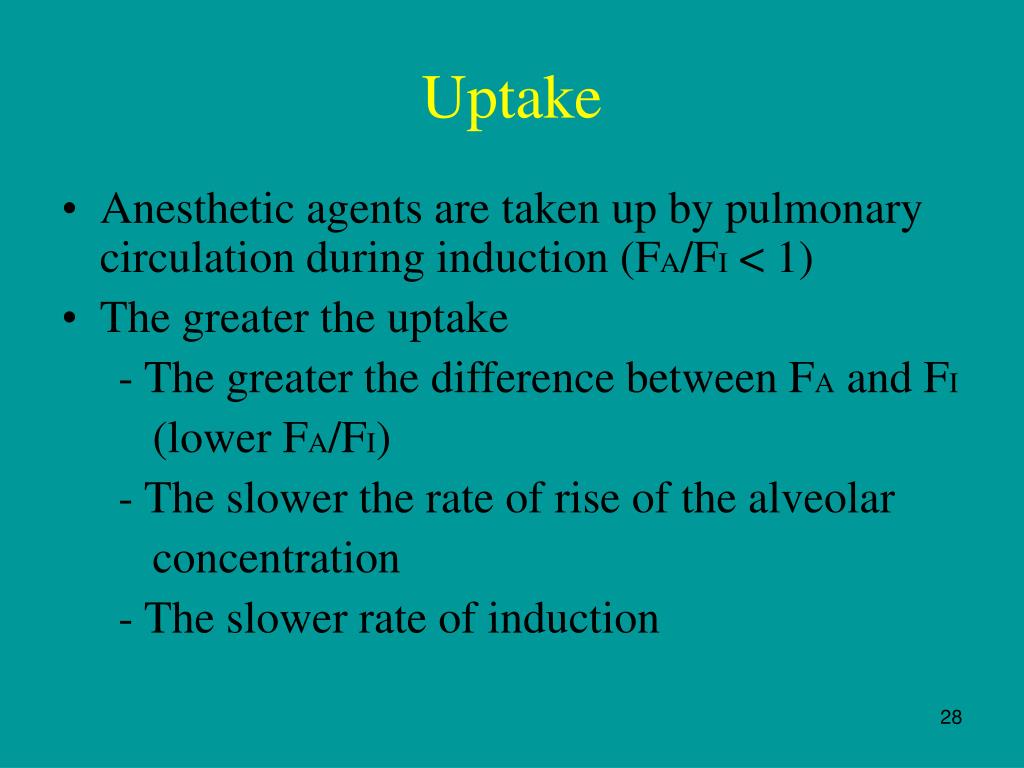 Uptake

• Anesthetic agents are taken up by pulmonary circulation during induction ($F_A/F_I < 1$)
• The greater the uptake
- The greater the difference between $F_A$ and $F_I$ (lower $F_A/F_I$)
- The slower the rate of rise of the alveolar concentration
- The slower rate of induction

28